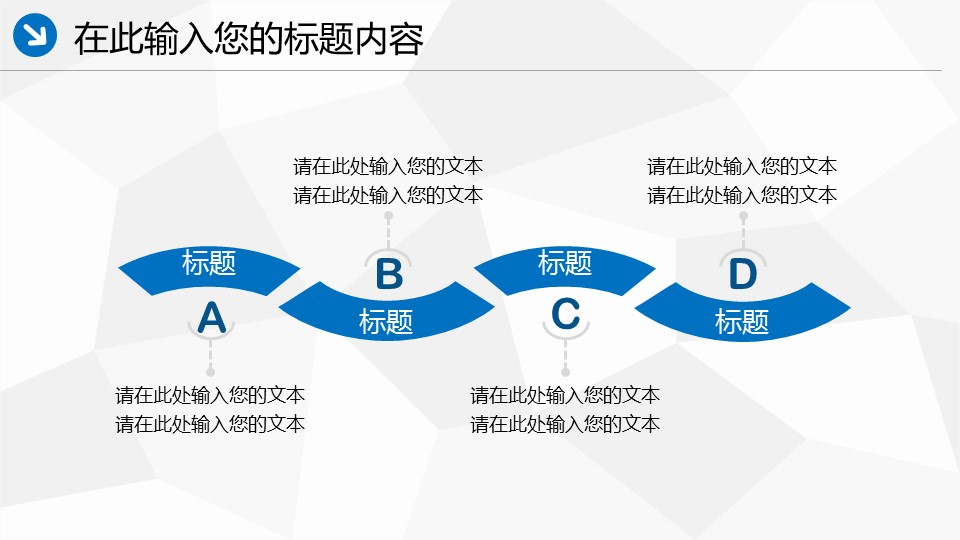 在此输入您的标题内容

请在此处输入您的文本
请在此处输入您的文本

请在此处输入您的文本
请在此处输入您的文本

标题
A

B
标题

标题
C

D
标题

请在此处输入您的文本
请在此处输入您的文本

请在此处输入您的文本
请在此处输入您的文本